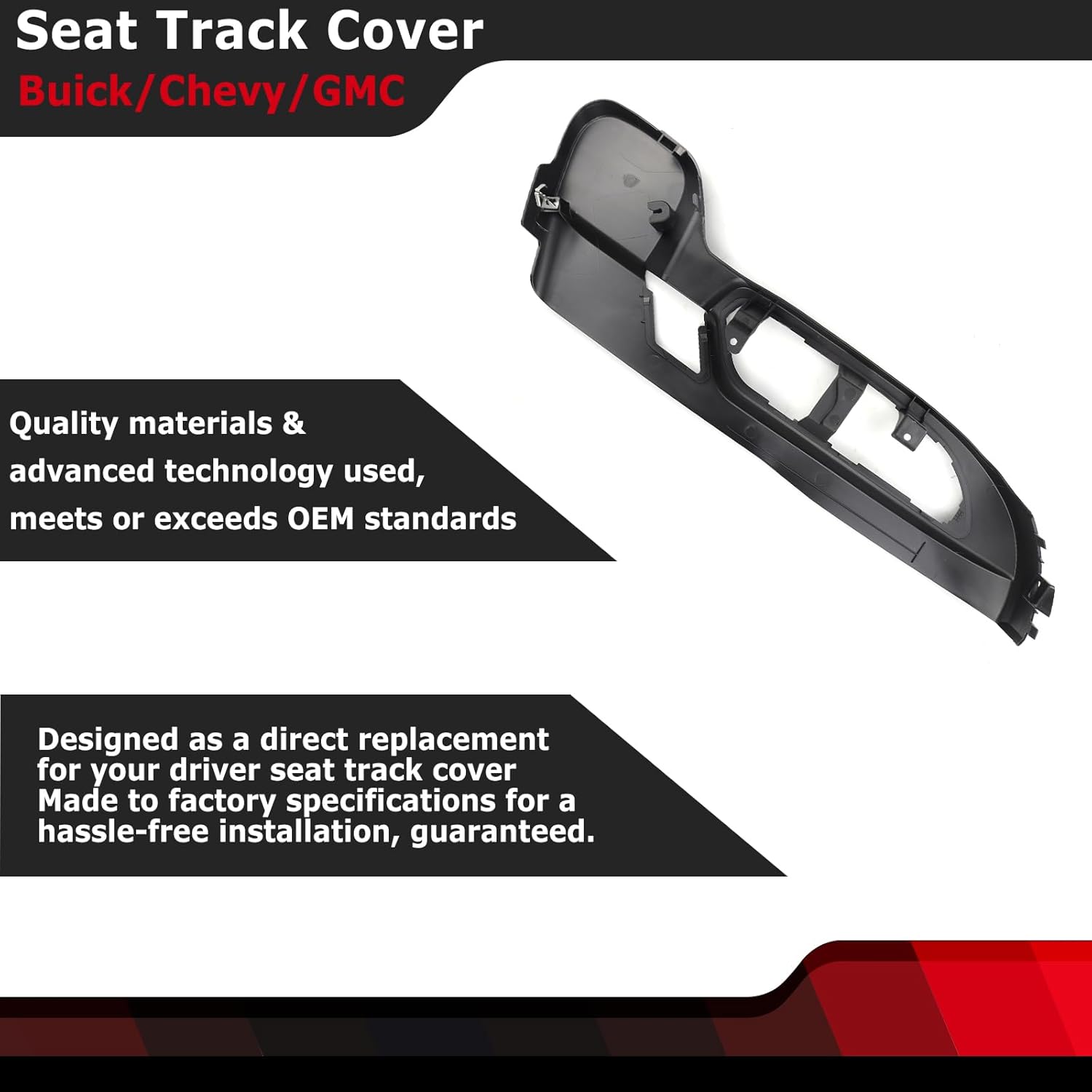 Seat Track Cover
Buick/Chevy/GMC

Quality materials & advanced technology used, meets or exceeds OEM standards

Designed as a direct replacement for your driver seat track cover Made to factory specifications for a hassle-free installation, guaranteed.